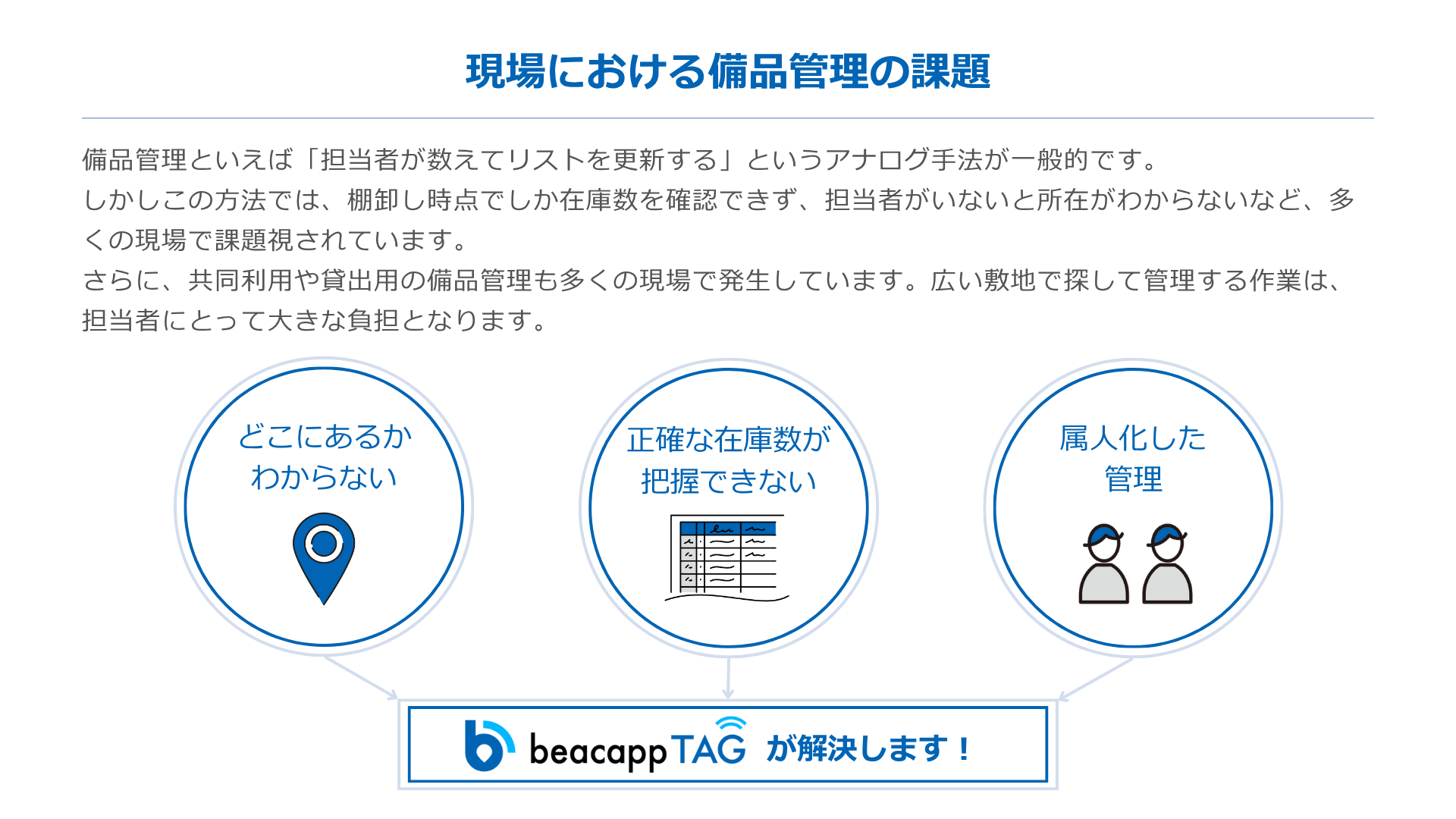 現場における備品管理の課題

備品管理といえば「担当者が数えてリストを更新する」というアナログ手法が一般的です。
しかしこの方法では、棚卸し時点でしか在庫数を確認できず、担当者がいないと所在がわからないなど、多くの現場で課題視されています。
さらに、共同利用や貸出用の備品管理も多くの現場で発生しています。広い敷地で探して管理する作業は、担当者にとって大きな負担となります。

どこにあるか
わからない

正確な在庫数が
把握できない

属人化した
管理

beacapp TAG が解決します！